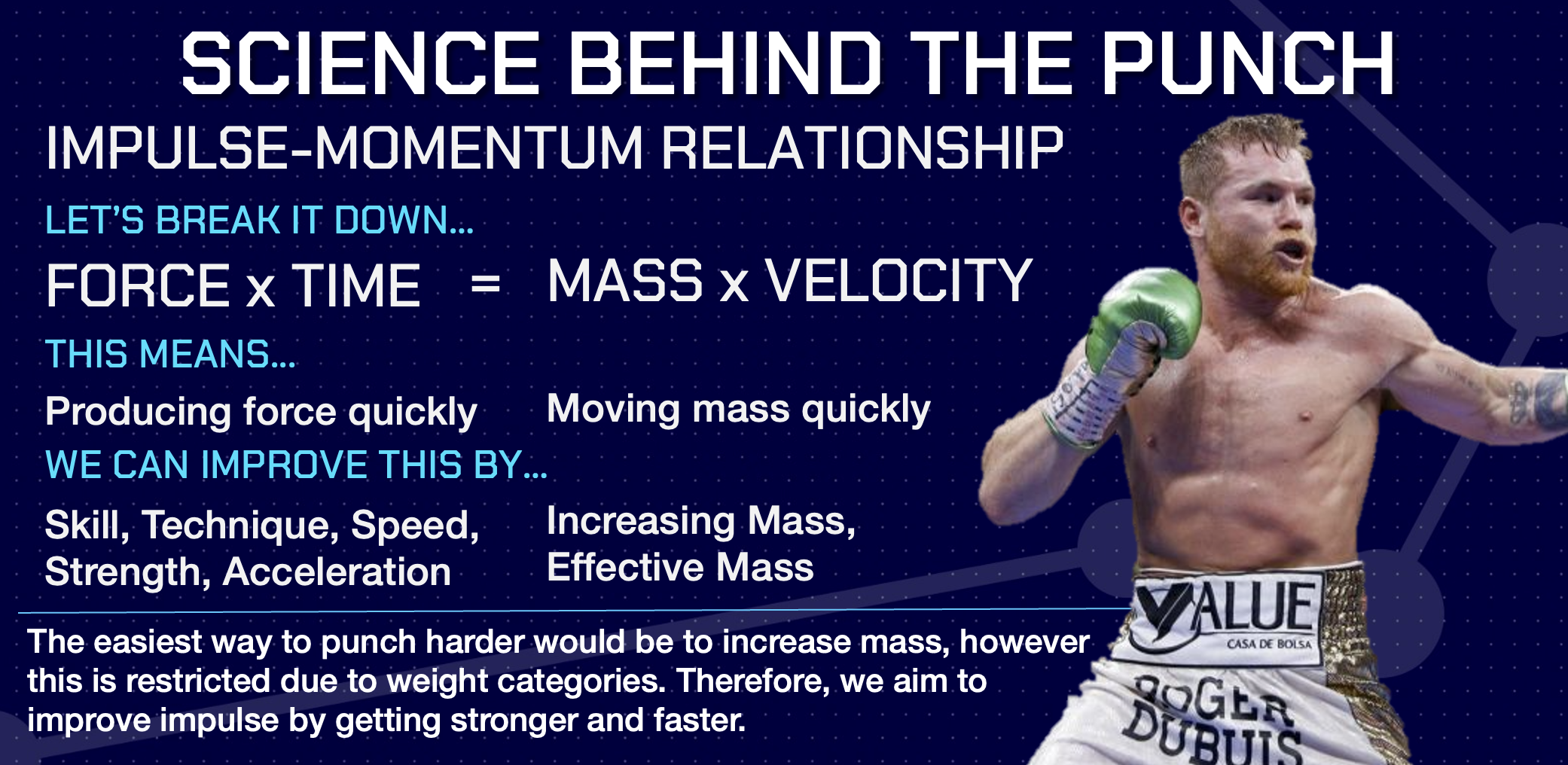 SCIENCE BEHIND THE PUNCH

IMPULSE-MOMENTUM RELATIONSHIP

LET'S BREAK IT DOWN...

FORCE x TIME = MASS x VELOCITY

THIS MEANS...

Producing force quickly

Moving mass quickly

WE CAN IMPROVE THIS BY...

Skill, Technique, Speed, Strength, Acceleration

Increasing Mass, Effective Mass

The easiest way to punch harder would be to increase mass, however this is restricted due to weight categories. Therefore, we aim to improve impulse by getting stronger and faster.

VALUE
CASA DE BOLSA

ROGER DUBUIS